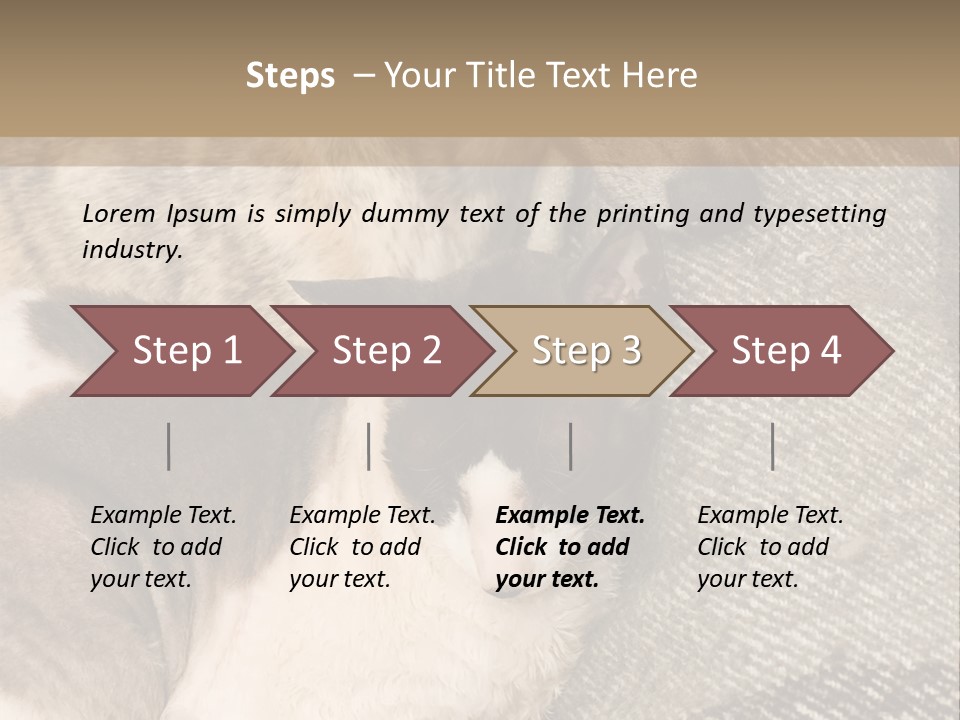 Steps – Your Title Text Here

Lorem Ipsum is simply dummy text of the printing and typesetting industry.

Step 1

Step 2

Step 3

Step 4

Example Text. Click to add your text.

Example Text. Click to add your text.

Example Text. Click to add your text.

Example Text. Click to add your text.